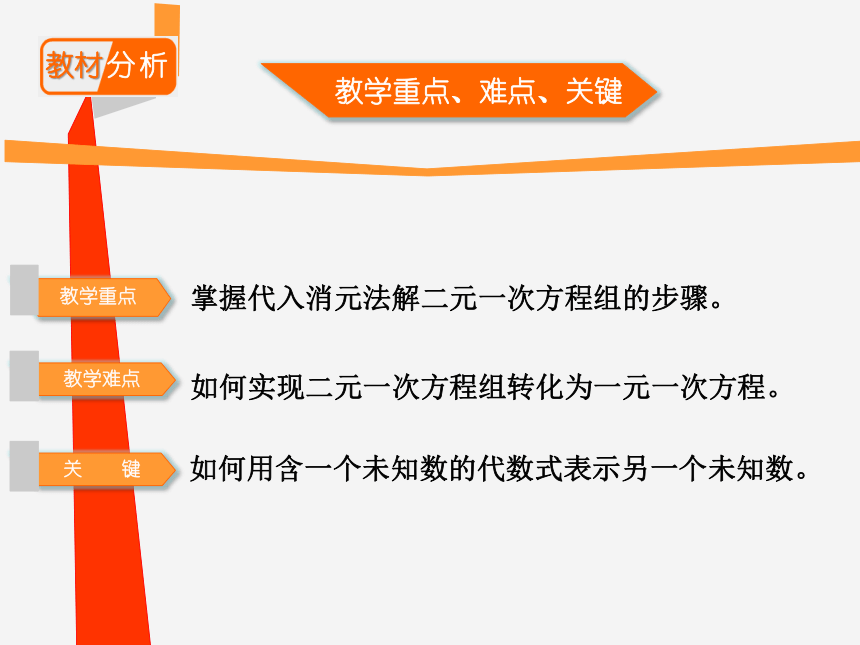 教材分析

教学重点、难点、关键

教学重点 掌握代入消元法解二元一次方程组的步骤。

教学难点 如何实现二元一次方程组转化为一元一次方程。

关 键 如何用含一个未知数的代数式表示另一个未知数。